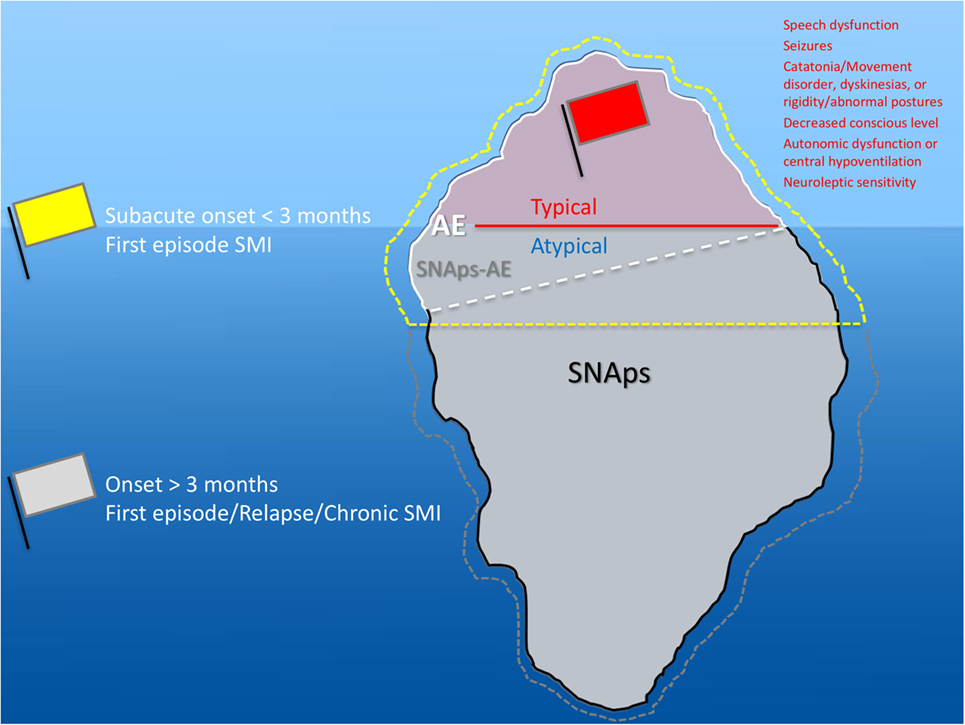 Speech dysfunction
Seizures
Catatonia/Movement disorder, dyskinesias, or rigidity/abnormal postures
Decreased conscious level
Autonomic dysfunction or central hypoventilation
Neuroleptic sensitivity

Subacute onset < 3 months
First episode SMI

AE
Typical
Atypical
SNAps-AE

SNAps

Onset > 3 months
First episode/Relapse/Chronic SMI